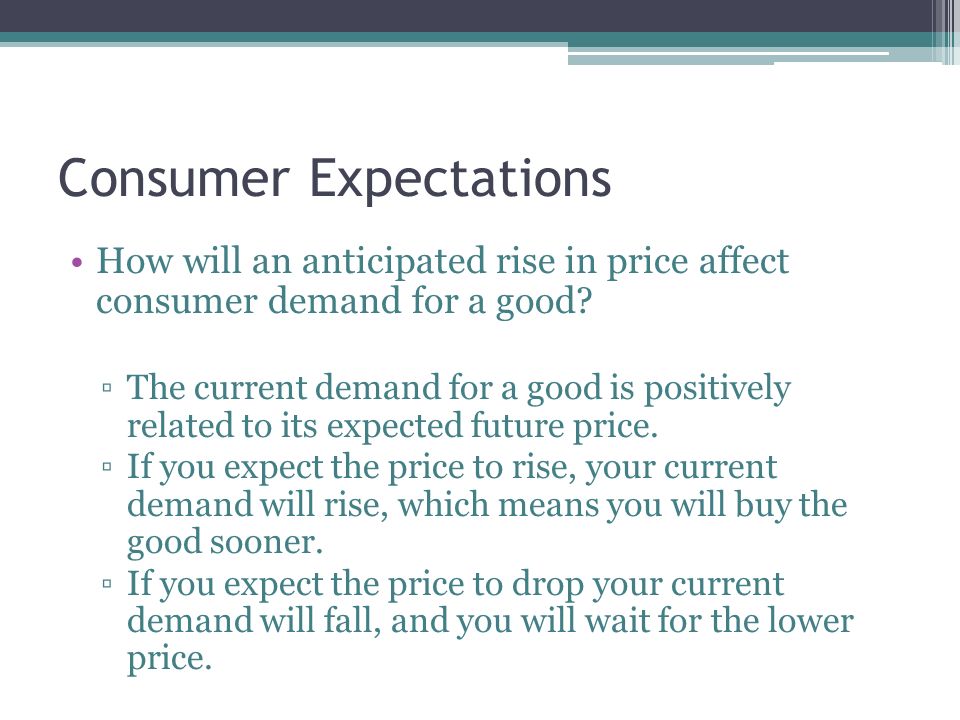 Consumer Expectations

• How will an anticipated rise in price affect consumer demand for a good?

▫ The current demand for a good is positively related to its expected future price.
▫ If you expect the price to rise, your current demand will rise, which means you will buy the good sooner.
▫ If you expect the price to drop your current demand will fall, and you will wait for the lower price.